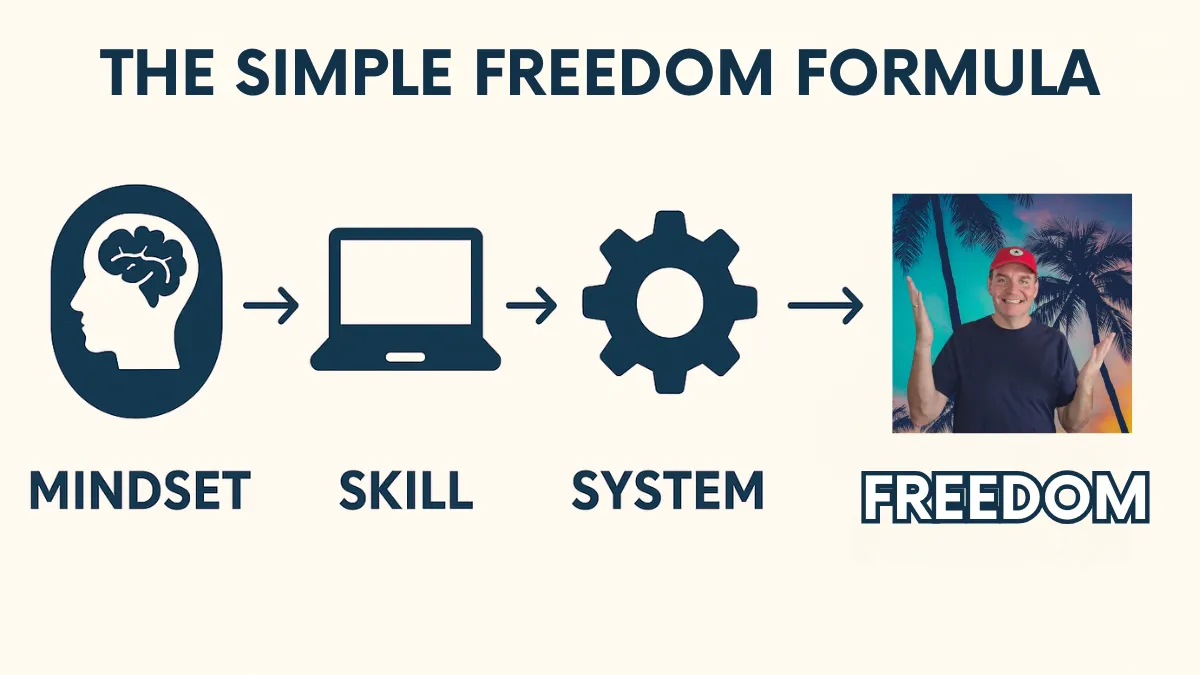 THE SIMPLE FREEDOM FORMULA

MINDSET → SKILL → SYSTEM → FREEDOM